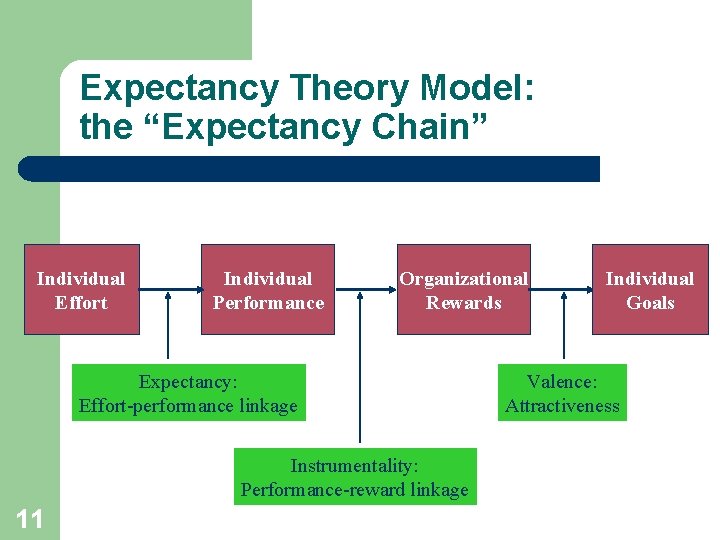 Expectancy Theory Model: the “Expectancy Chain”

Individual Effort

Individual Performance

Organizational Rewards

Individual Goals

Expectancy: Effort-performance linkage

Instrumentality: Performance-reward linkage

Valence: Attractiveness

11